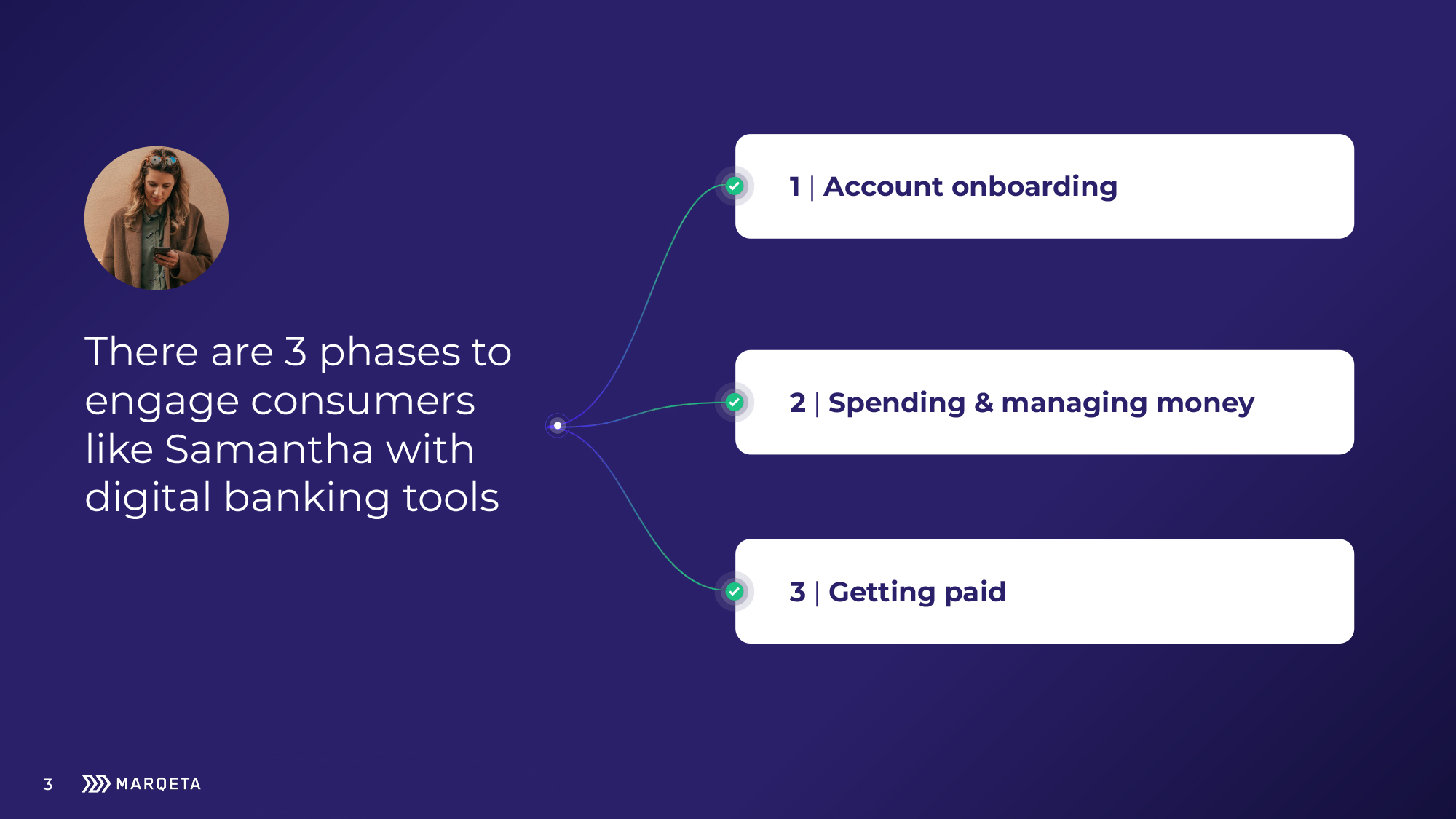 There are 3 phases to engage consumers like Samantha with digital banking tools

1 | Account onboarding

2 | Spending & managing money

3 | Getting paid

3 MARQETA